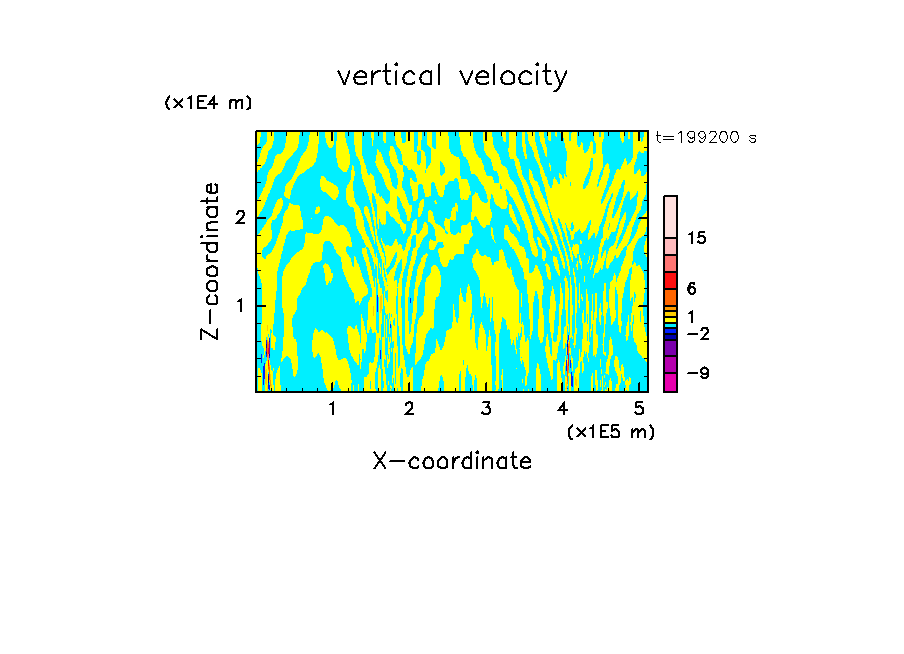 vertical velocity

(x1E4 m)

t=199200 s

Z-coordinate

2

1

15

6

1

−2

−9

1 2 3 4 5

(x1E5 m)

X-coordinate